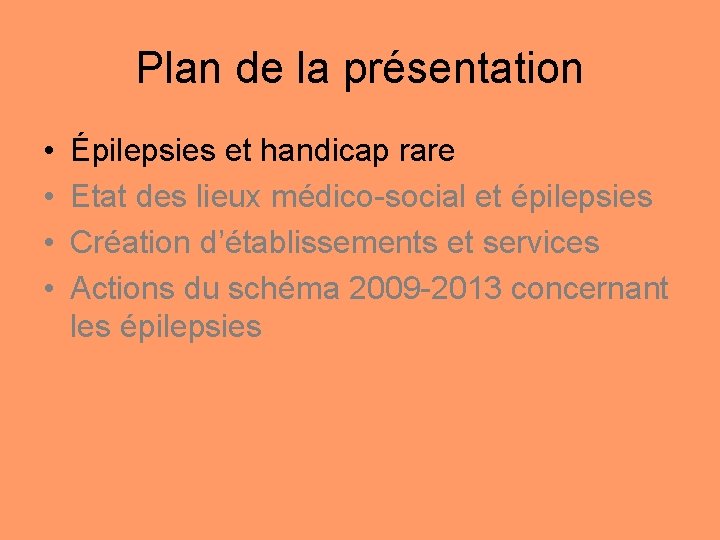 Plan de la présentation

• Épilepsies et handicap rare
• Etat des lieux médico-social et épilepsies
• Création d'établissements et services
• Actions du schéma 2009-2013 concernant les épilepsies